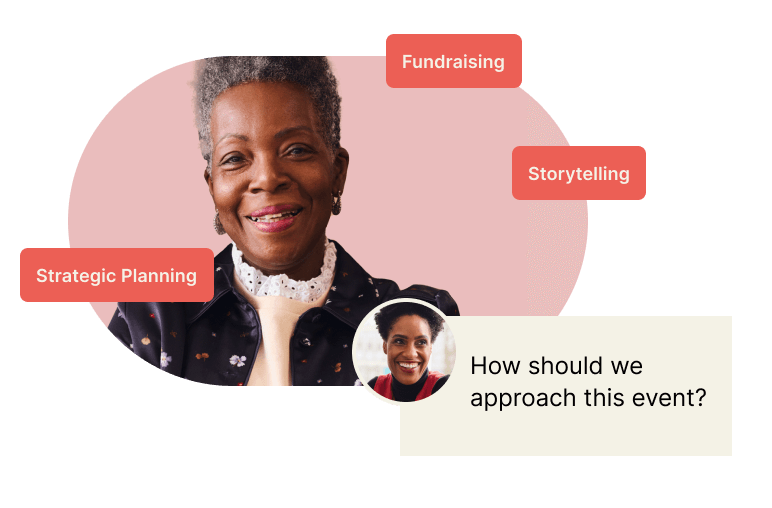 Fundraising

Storytelling

Strategic Planning

How should we approach this event?